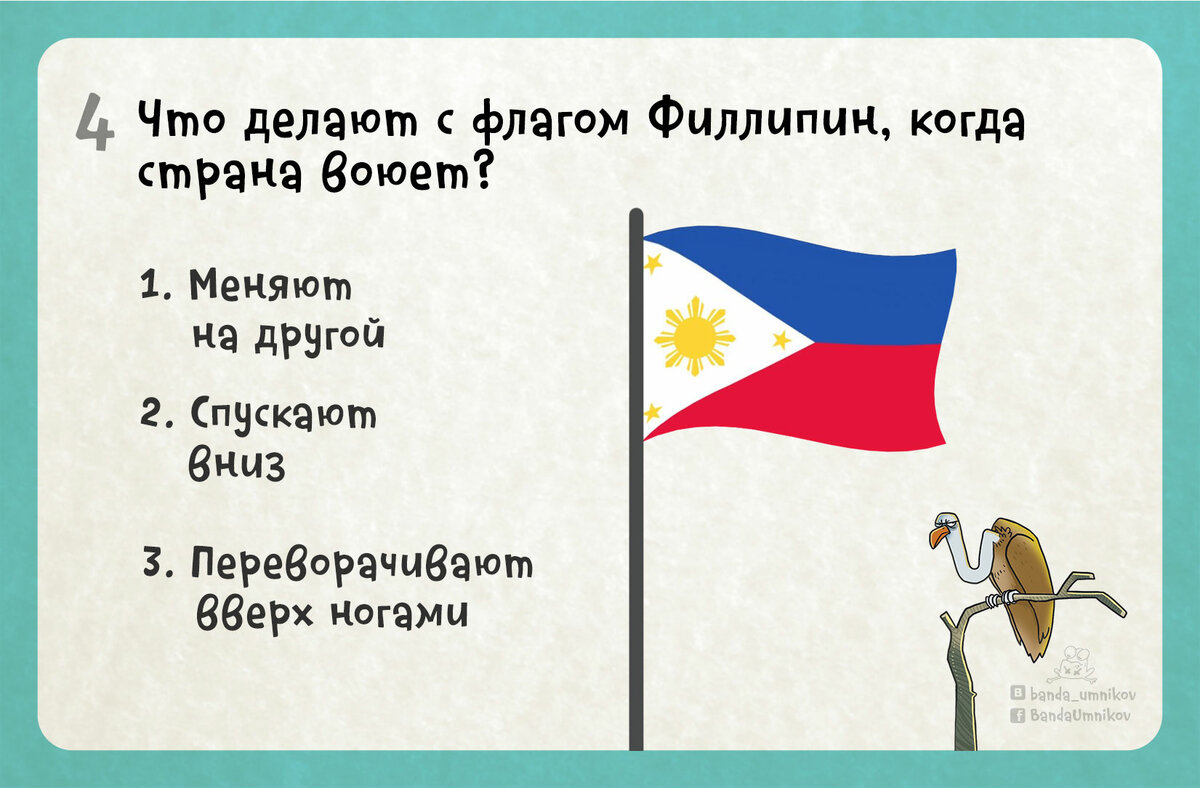 4 Что делают с флагом Филлипин, когда страна воюет?

1. Меняют на другой

2. Спускают вниз

3. Переворачивают вверх ногами

banda_umnikov
BandaUmnikov